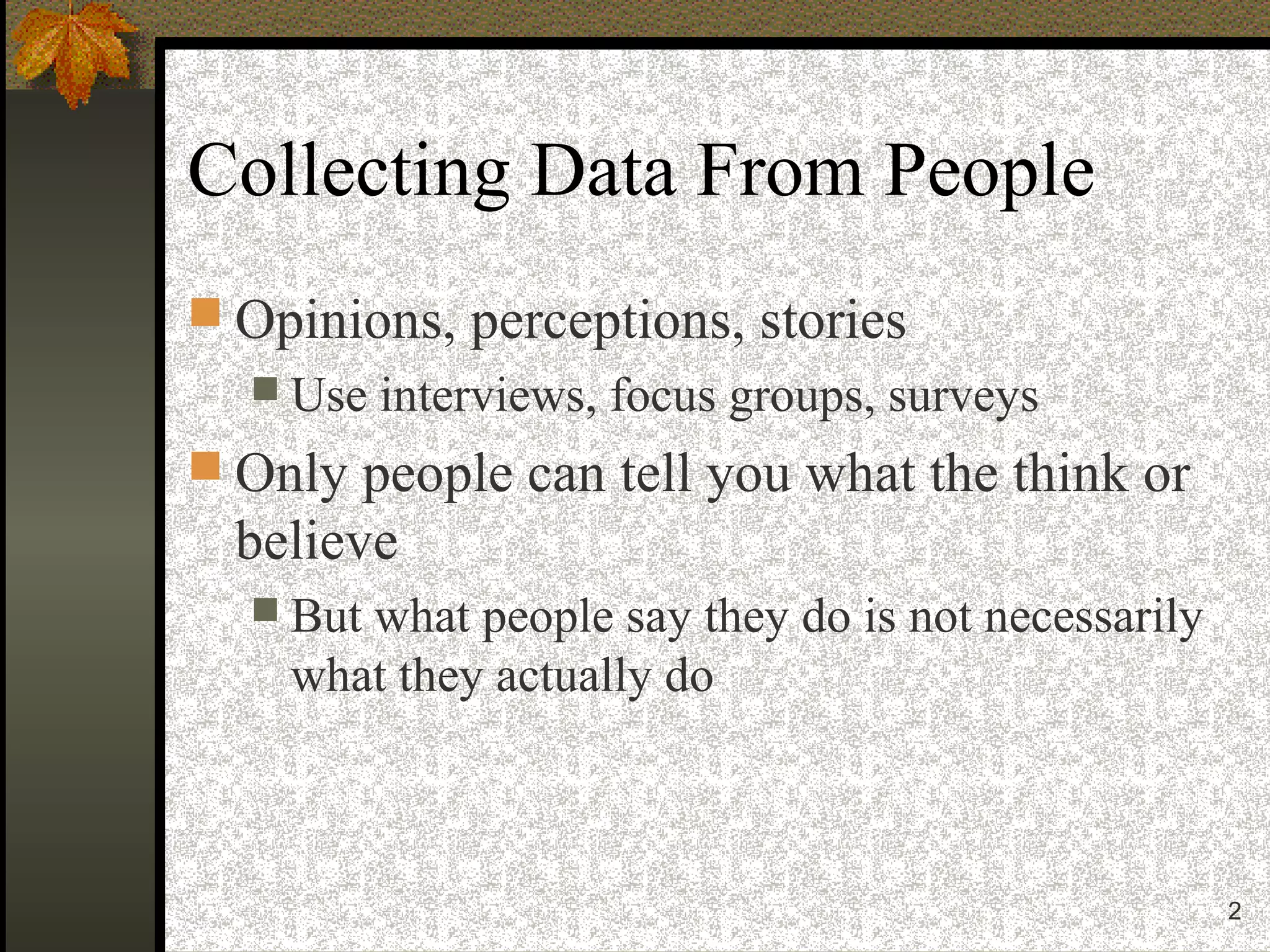 Collecting Data From People

Opinions, perceptions, stories

Use interviews, focus groups, surveys

Only people can tell you what the think or believe

But what people say they do is not necessarily what they actually do

2